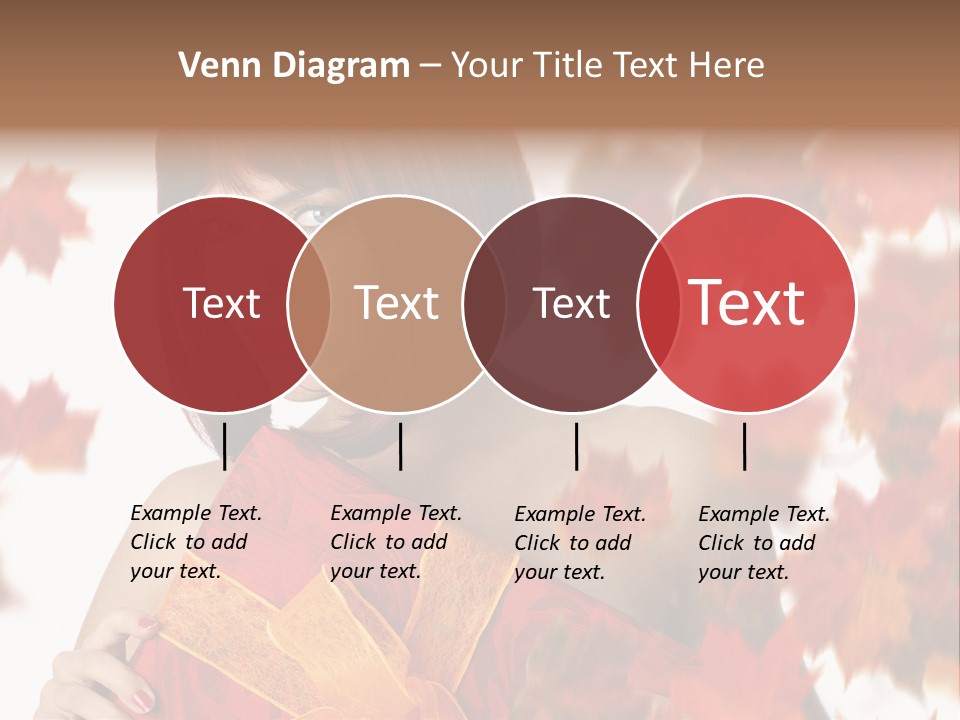 Venn Diagram – Your Title Text Here

Text

Text

Text

Text

Example Text. Click to add your text.

Example Text. Click to add your text.

Example Text. Click to add your text.

Example Text. Click to add your text.